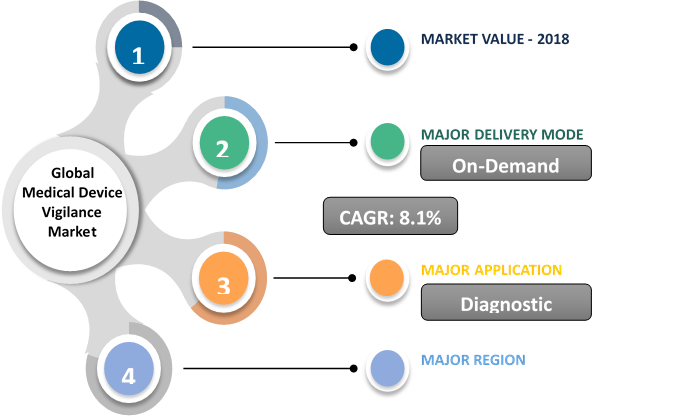 Global Medical Device Vigilance Market

1

MARKET VALUE - 2018

2

MAJOR DELIVERY MODE

On-Demand

CAGR: 8.1%

3

MAJOR APPLICATION

Diagnostic

4

MAJOR REGION